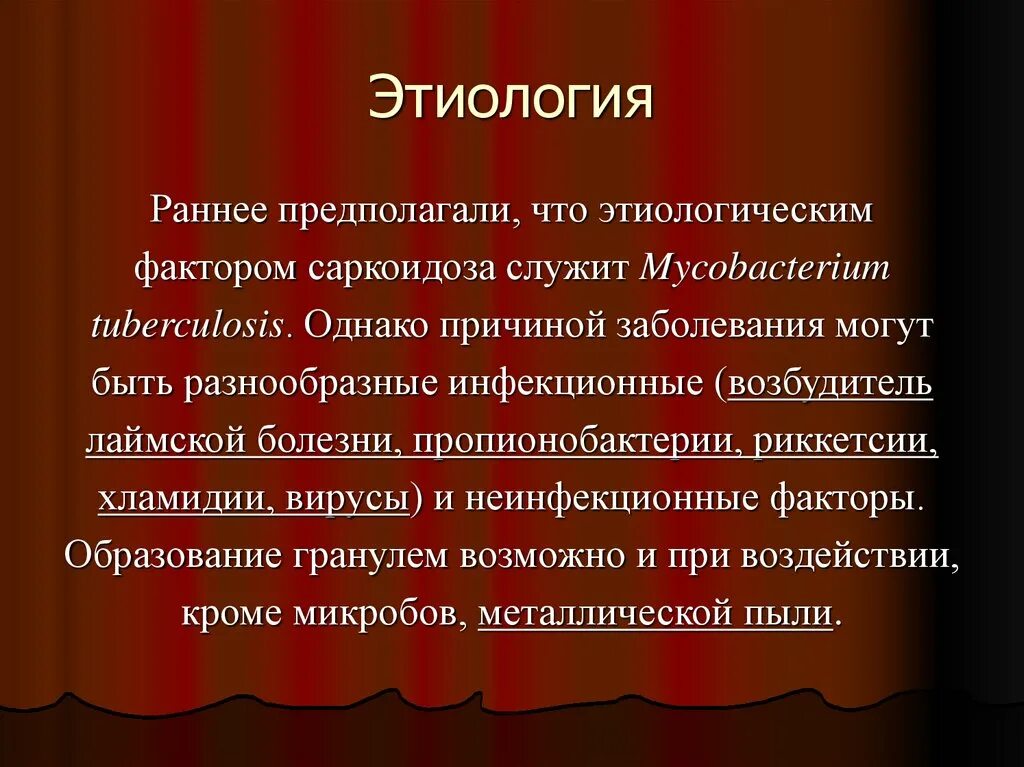 Этиология

Раннее предполагали, что этиологическим фактором саркоидоза служит Mycobacterium tuberculosis. Однако причиной заболевания могут быть разнообразные инфекционные (возбудитель лаймской болезни, пропионобактерии, риккетсии, хламидии, вирусы) и неинфекционные факторы. Образование гранулем возможно и при воздействии, кроме микробов, металлической пыли.